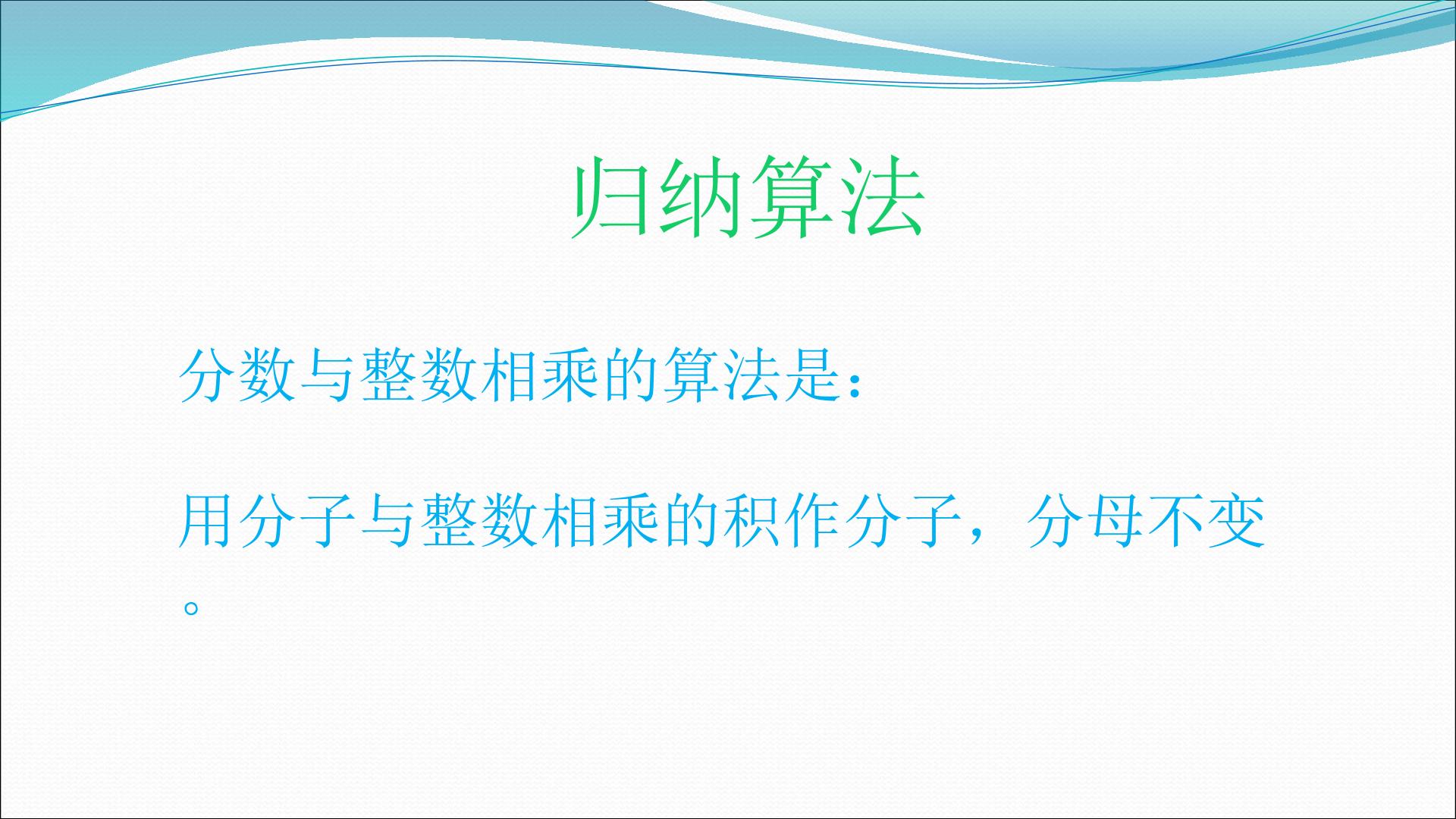 归纳算法

分数与整数相乘的算法是：

用分子与整数相乘的积作分子，分母不变。